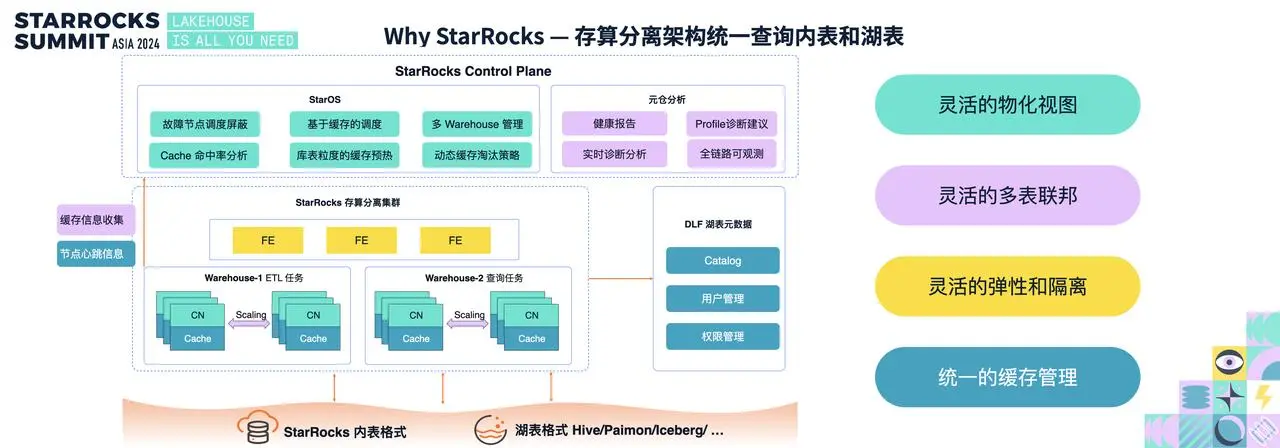 STARROCKS SUMMIT ASIA 2024
LAKEHOUSE IS ALL YOU NEED

Why StarRocks — 存算分离架构统一查询内表和湖表

StarRocks Control Plane

StarOS

故障节点调度屏蔽
基于缓存的调度
多 Warehouse 管理
Cache 命中率分析
库表粒度的缓存预热
动态缓存淘汰策略

元仓分析

健康报告
Profile诊断建议
实时诊断分析
全链路可观测

缓存信息收集
节点心跳信息

StarRocks 存算分离集群

FE
FE
FE

Warehouse-1 ETL 任务
CN
Cache
Scaling
CN
Cache

Warehouse-2 查询任务
CN
Cache
Scaling
CN
Cache

DLF 湖表元数据
Catalog
用户管理
权限管理

StarRocks 内表格式
湖表格式 Hive/Paimon/Iceberg/ ...

灵活的物化视图
灵活的多表联邦
灵活的弹性和隔离
统一的缓存管理